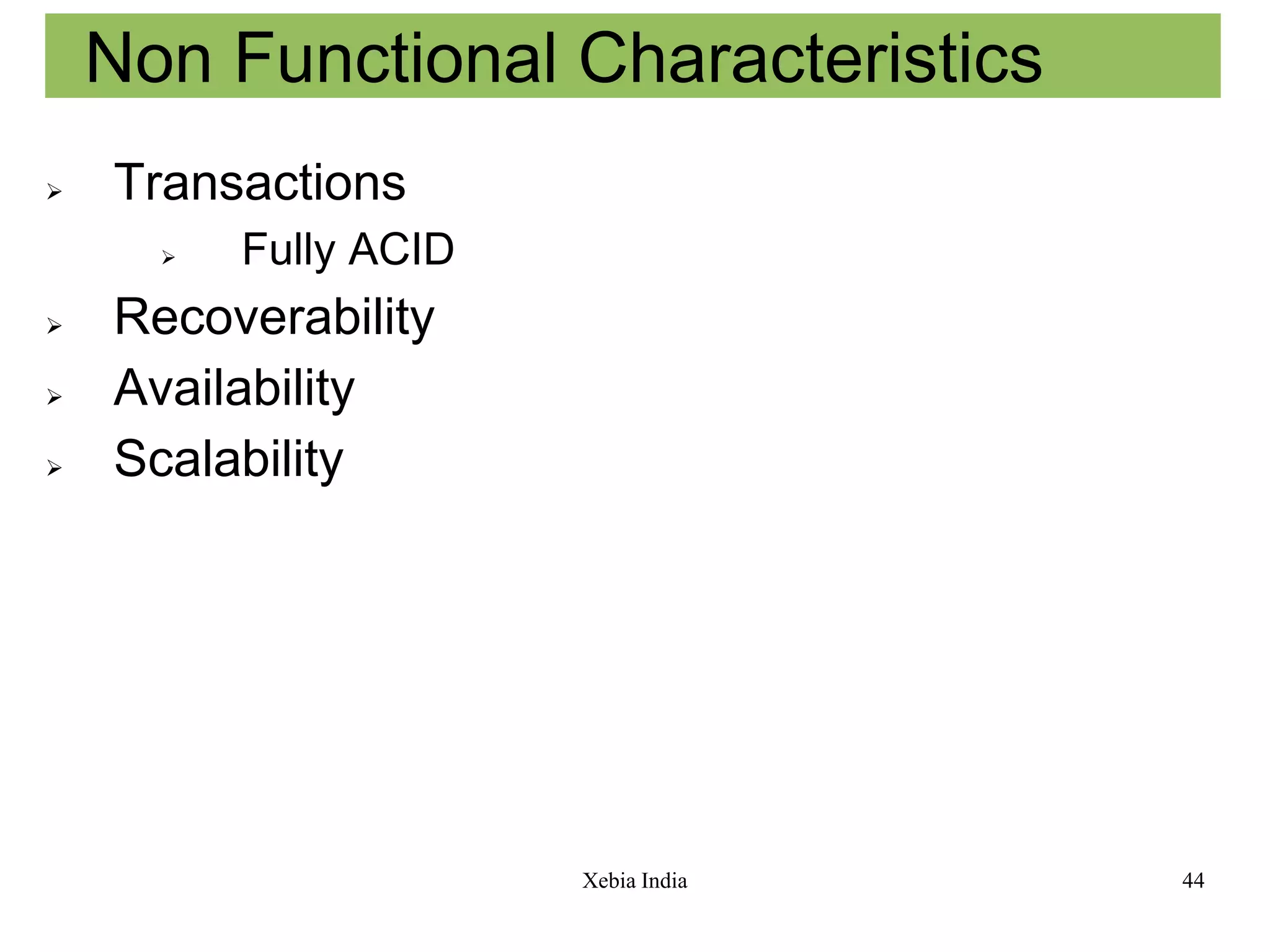 Non Functional Characteristics

➢ Transactions
  ➢ Fully ACID
➢ Recoverability
➢ Availability
➢ Scalability

Xebia India

44